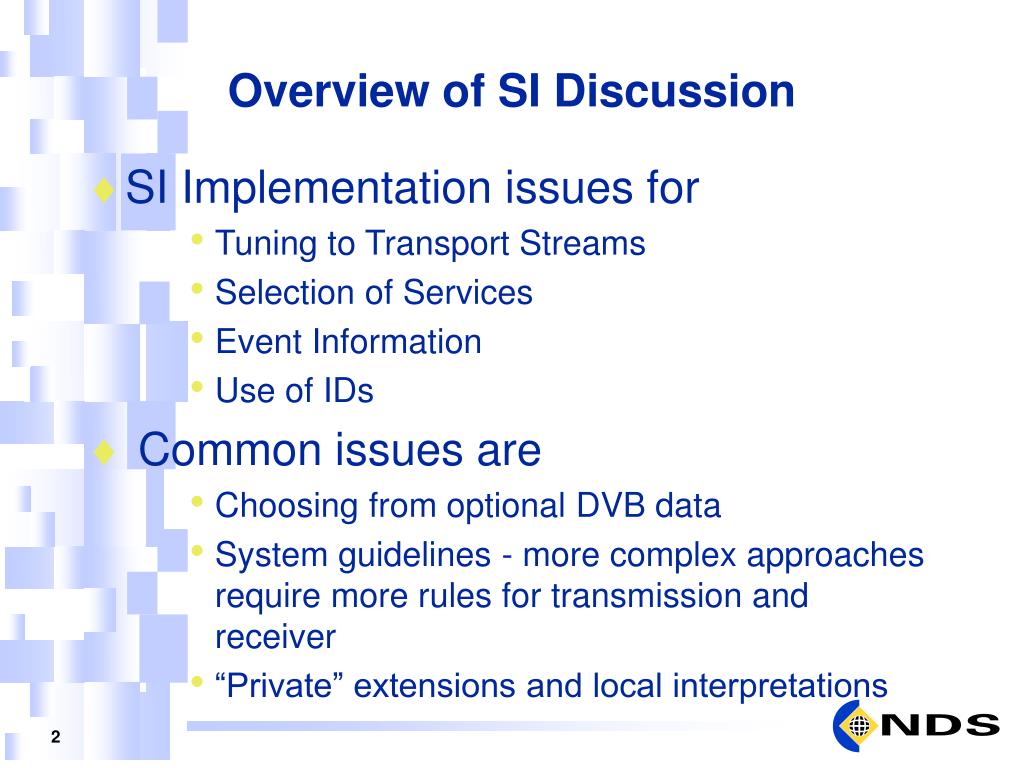 Overview of SI Discussion

♦ SI Implementation issues for

• Tuning to Transport Streams
• Selection of Services
• Event Information
• Use of IDs

♦ Common issues are

• Choosing from optional DVB data
• System guidelines - more complex approaches require more rules for transmission and receiver
• “Private” extensions and local interpretations

2

NDS